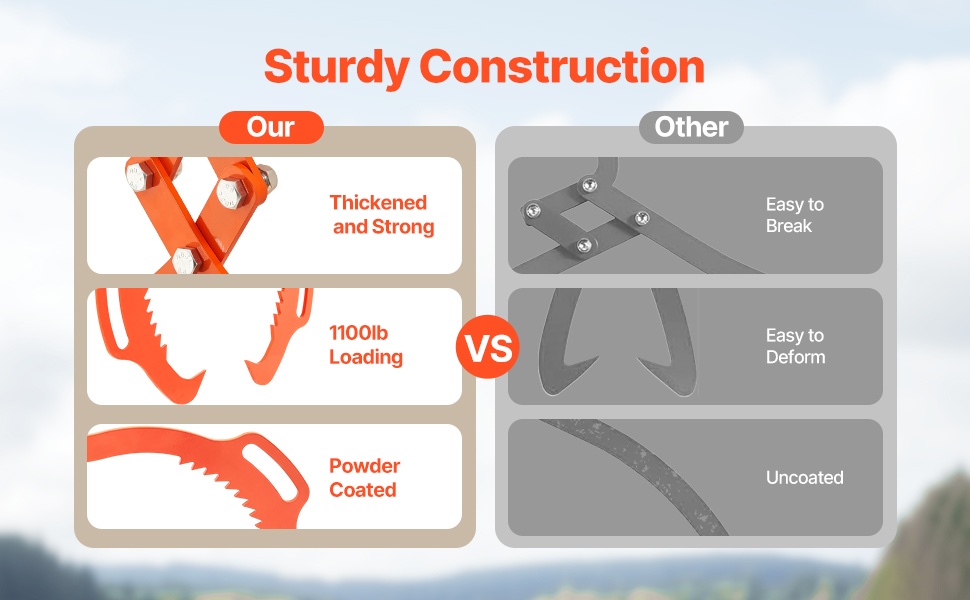 Sturdy Construction

Our

Thickened and Strong

1100lb Loading

Powder Coated

VS

Other

Easy to Break

Easy to Deform

Uncoated